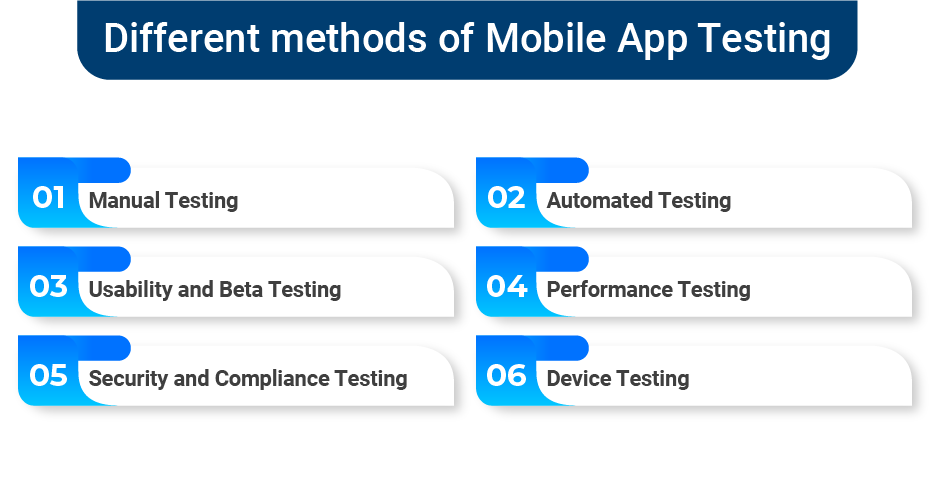 Different methods of Mobile App Testing

01 Manual Testing

02 Automated Testing

03 Usability and Beta Testing

04 Performance Testing

05 Security and Compliance Testing

06 Device Testing